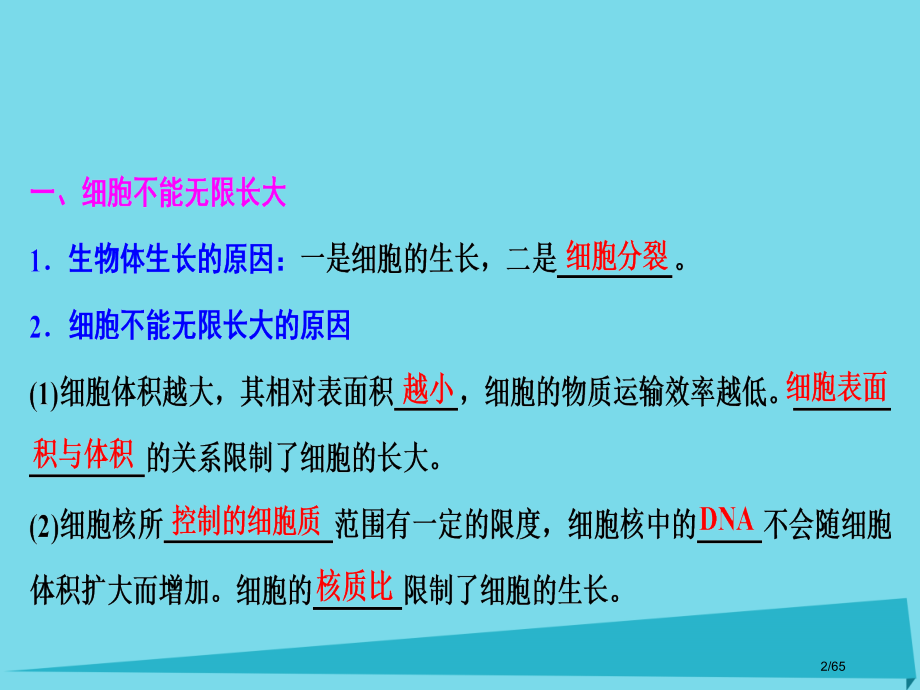 一、细胞不能无限长大

1．生物体生长的原因：一是细胞的生长，二是细胞分裂。

2．细胞不能无限长大的原因

(1)细胞体积越大，其相对表面积越小，细胞的物质运输效率越低。细胞表面积与体积的关系限制了细胞的长大。

(2)细胞核所控制的细胞质范围有一定的限度，细胞核中的DNA不会随细胞体积扩大而增加。细胞的核质比限制了细胞的生长。

2/65